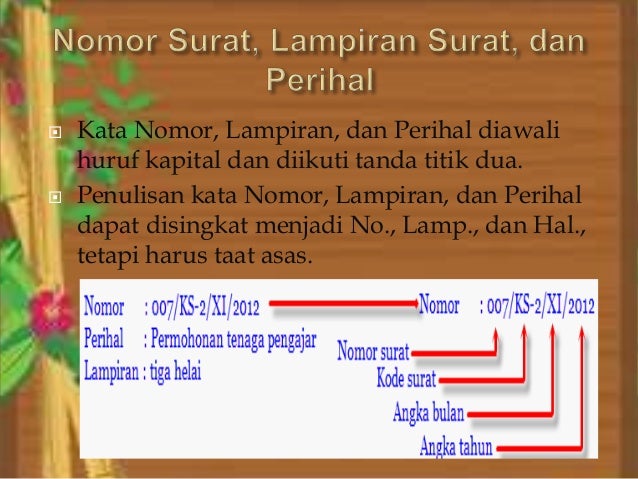 Nomor Surat, Lampiran Surat, dan Perihal

Kata Nomor, Lampiran, dan Perihal diawali huruf kapital dan diikuti tanda titik dua.

Penulisan kata Nomor, Lampiran, dan Perihal dapat disingkat menjadi No., Lamp., dan Hal., tetapi harus taat asas.

Nomor : 007/KS-2/XI/2012
Perihal : Permohonan tenaga pengajar
Lampiran : tiga helai

Nomor : 007/KS-2/XI/2012

Nomor surat
Kode surat
Angka bulan
Angka tahun